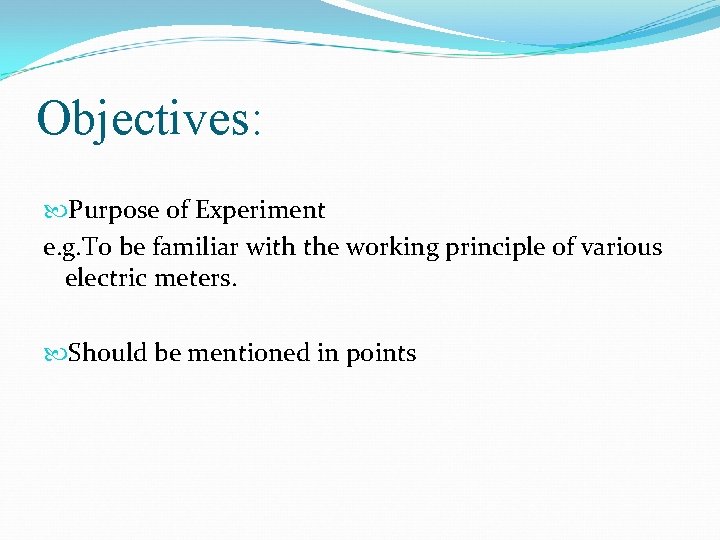 Objectives:

Purpose of Experiment
e.g.To be familiar with the working principle of various electric meters.

Should be mentioned in points